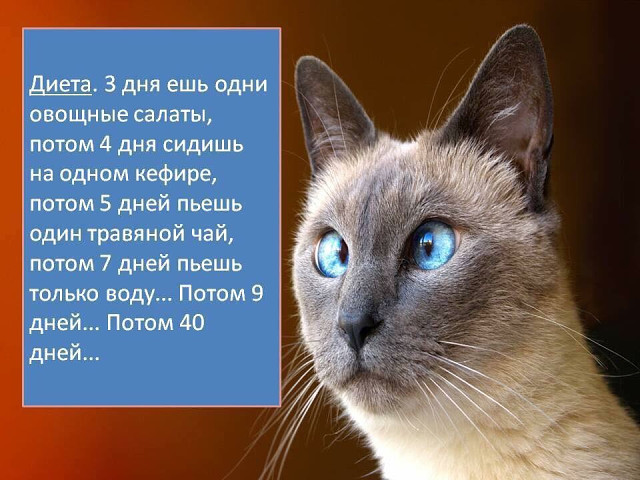 Диета. 3 дня ешь одни овощные салаты, потом 4 дня сидишь на одном кефире, потом 5 дней пьешь один травяной чай, потом 7 дней пьешь только воду... Потом 9 дней... Потом 40 дней...